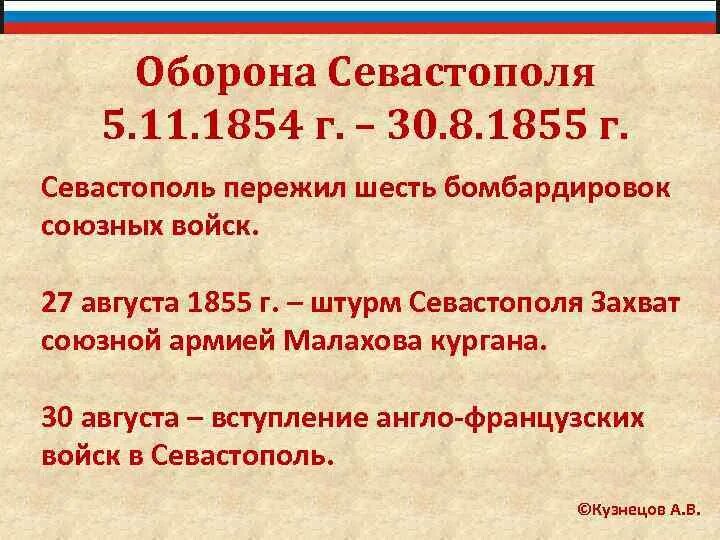 Оборона Севастополя
5.11.1854 г. – 30.8.1855 г.

Севастополь пережил шесть бомбардировок союзных войск.

27 августа 1855 г. – штурм Севастополя Захват союзной армией Малахова кургана.

30 августа – вступление англо-французских войск в Севастополь.

©Кузнецов А.В.